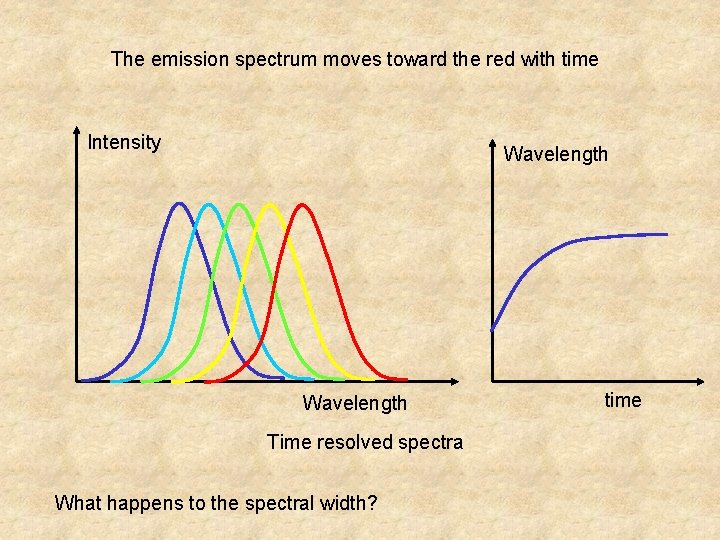 The emission spectrum moves toward the red with time

Intensity

Wavelength

Wavelength

time

Time resolved spectra

What happens to the spectral width?